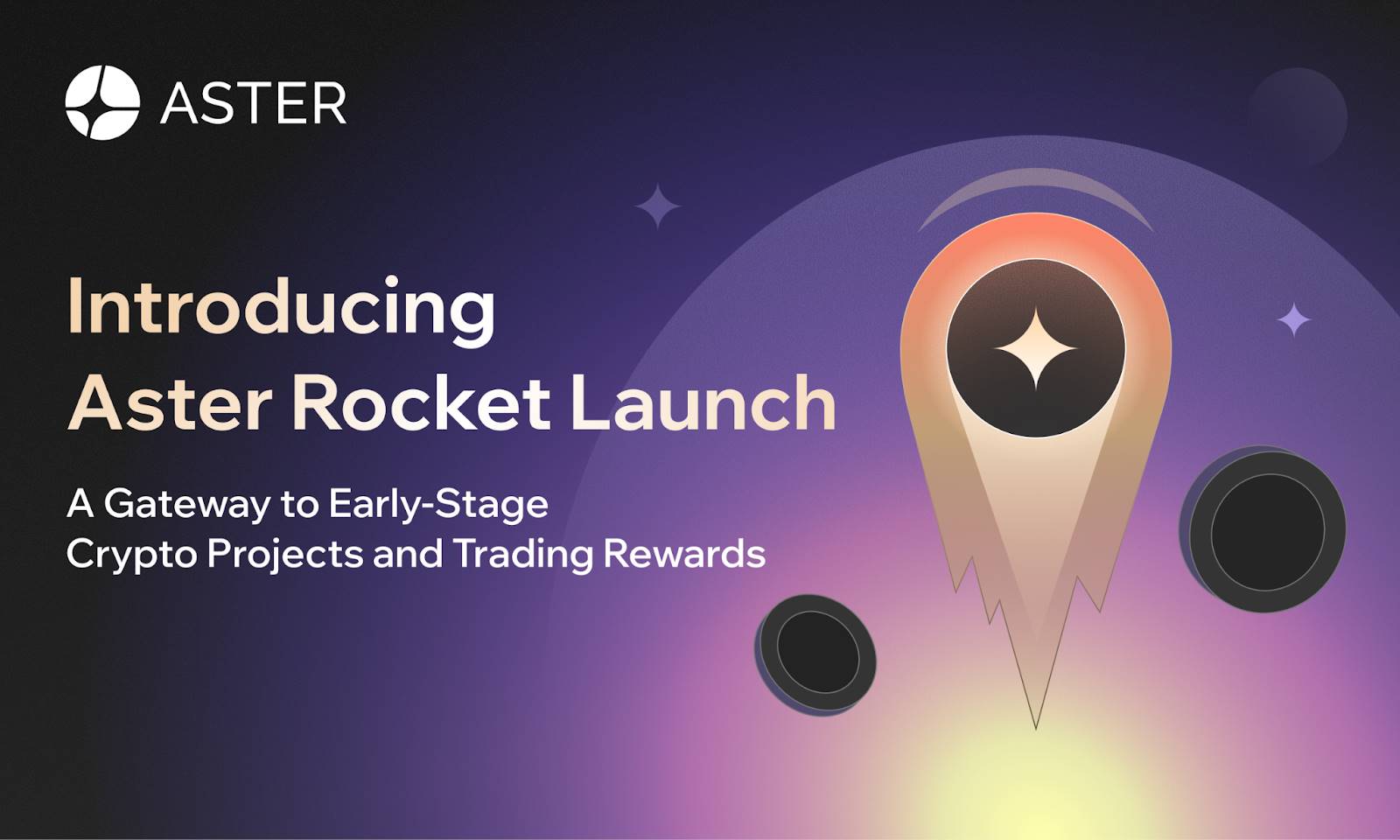 ASTER

Introducing
Aster Rocket Launch

A Gateway to Early-Stage
Crypto Projects and Trading Rewards